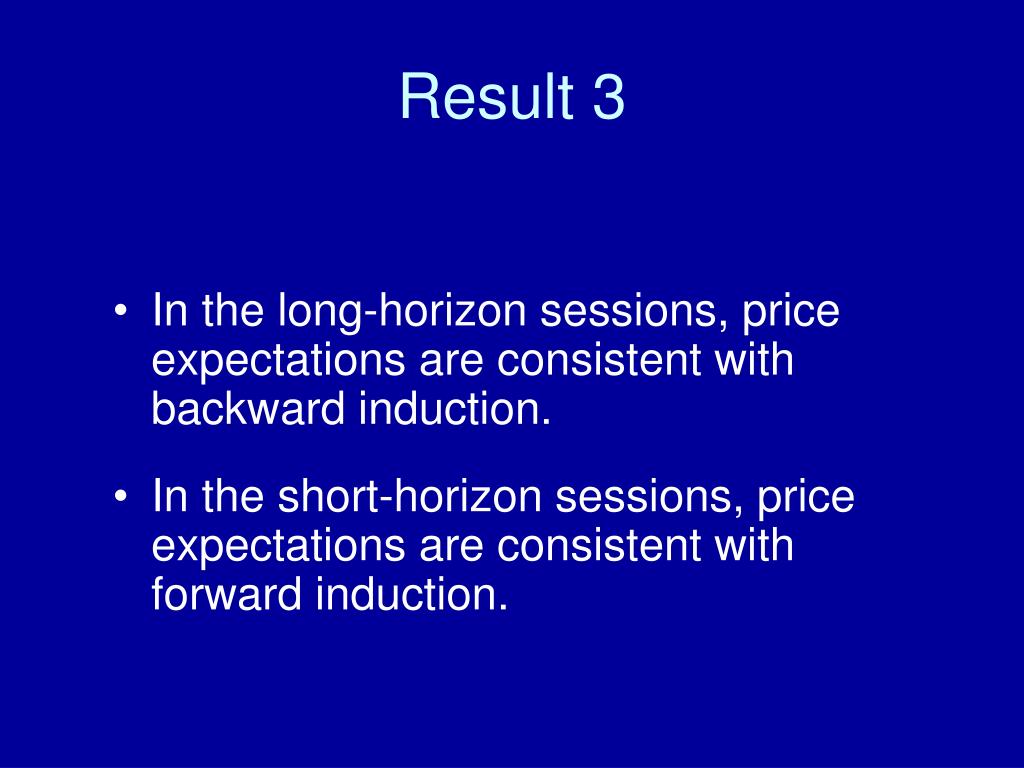 Result 3

• In the long-horizon sessions, price expectations are consistent with backward induction.

• In the short-horizon sessions, price expectations are consistent with forward induction.